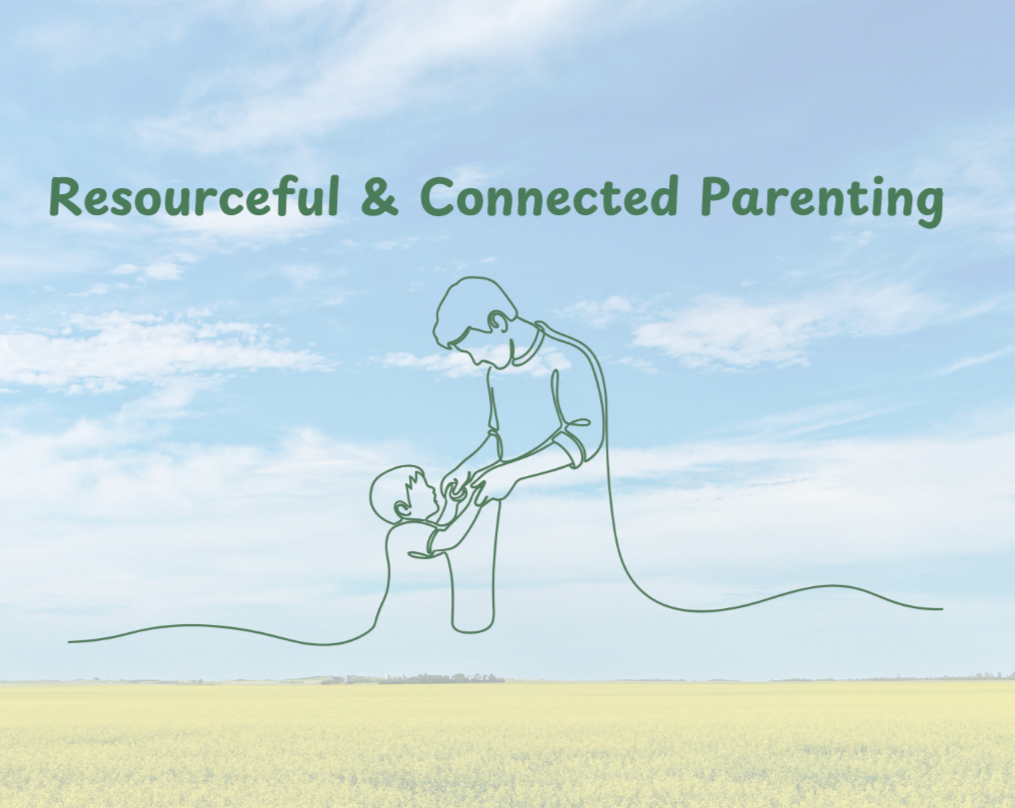 Resourceful & Connected Parenting